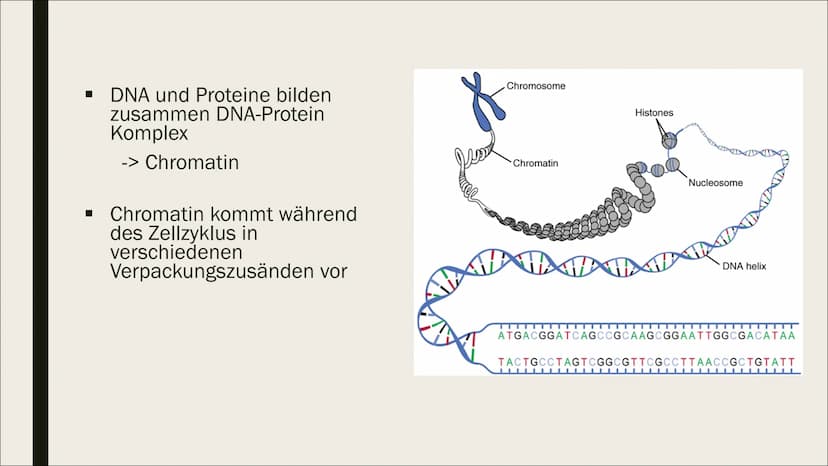 ▪ DNA und Proteine bilden zusammen DNA-Protein Komplex

-> Chromatin

▪ Chromatin kommt während des Zellzyklus in verschiedenen Verpackungszusänden vor

Chromosome

Histones

Chromatin

Nucleosome

DNA helix

ATGACGGATCAGCCGCAAGCGGAATTGGCGACATAA

TACTGCCTAGTCGGCGTTCGCCTTAACCGCTGTATT